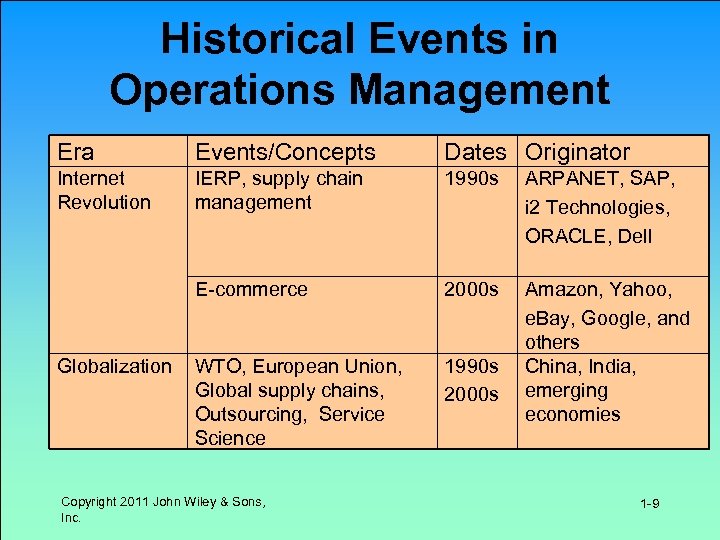 Historical Events in Operations Management

| Era | Events/Concepts | Dates | Originator |
|---|---|---|---|
| Internet Revolution | IERP, supply chain management | 1990s | ARPANET, SAP, i2 Technologies, ORACLE, Dell |
| | E-commerce | 2000s | Amazon, Yahoo, eBay, Google, and others |
| Globalization | WTO, European Union, Global supply chains, Outsourcing, Service Science | 1990s 2000s | China, India, emerging economies |

Copyright 2011 John Wiley & Sons, Inc.

1-9